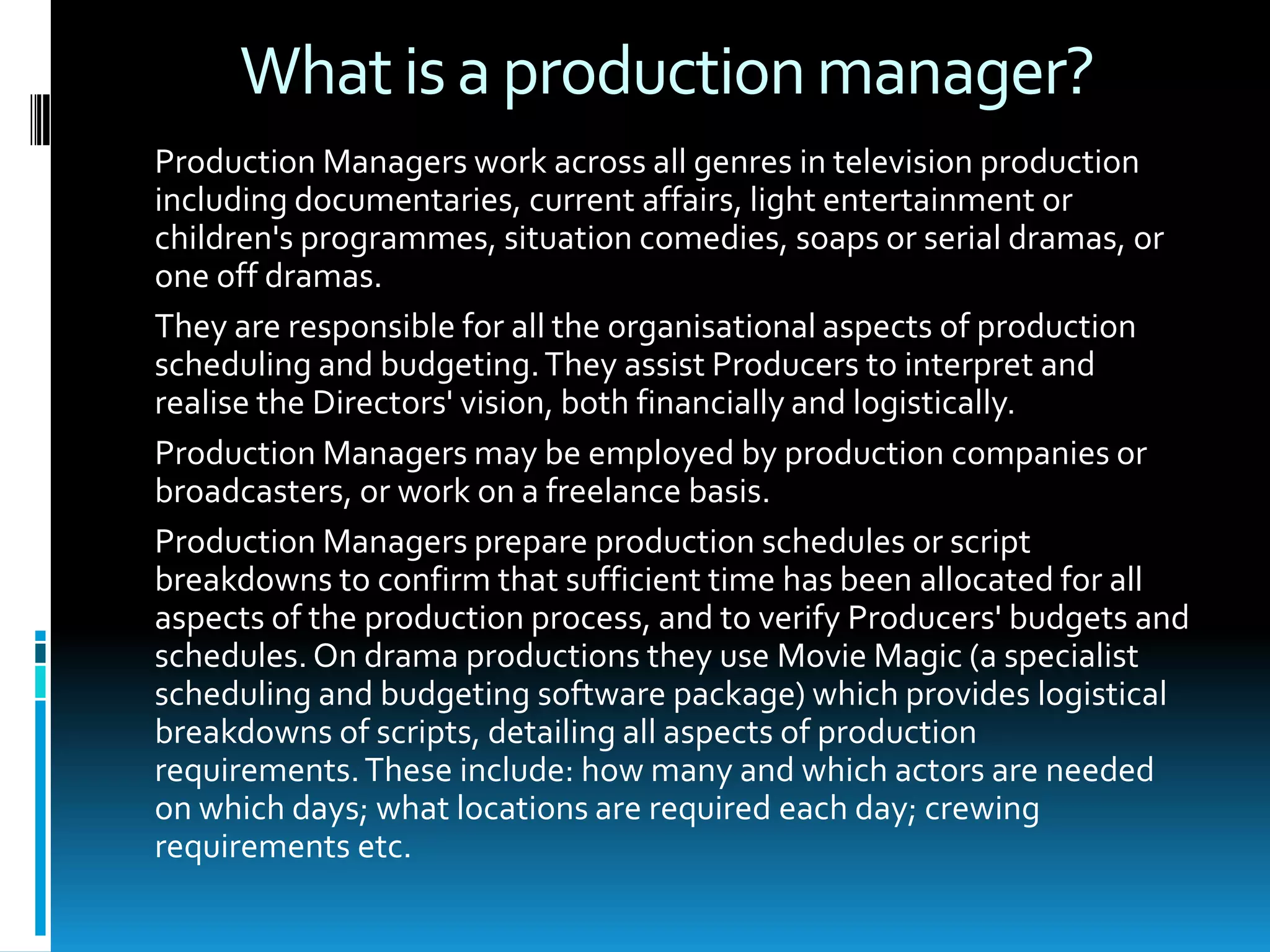 What is a production manager?

Production Managers work across all genres in television production including documentaries, current affairs, light entertainment or children's programmes, situation comedies, soaps or serial dramas, or one off dramas.

They are responsible for all the organisational aspects of production scheduling and budgeting. They assist Producers to interpret and realise the Directors' vision, both financially and logistically.

Production Managers may be employed by production companies or broadcasters, or work on a freelance basis.

Production Managers prepare production schedules or script breakdowns to confirm that sufficient time has been allocated for all aspects of the production process, and to verify Producers' budgets and schedules. On drama productions they use Movie Magic (a specialist scheduling and budgeting software package) which provides logistical breakdowns of scripts, detailing all aspects of production requirements. These include: how many and which actors are needed on which days; what locations are required each day; crewing requirements etc.